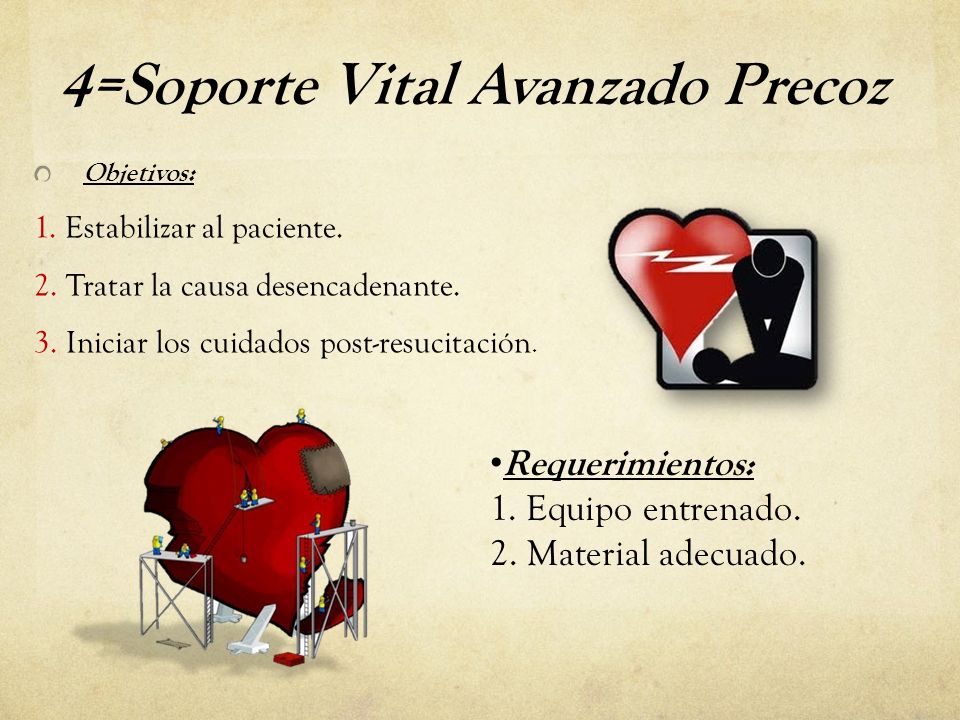 4=Soporte Vital Avanzado Precoz

Objetivos:

1. Estabilizar al paciente.

2. Tratar la causa desencadenante.

3. Iniciar los cuidados post-resucitación.

•Requerimientos:
1. Equipo entrenado.
2. Material adecuado.